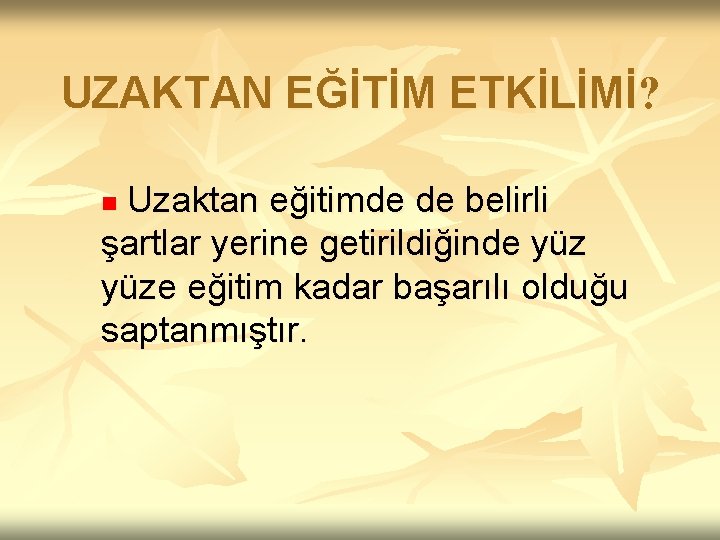 UZAKTAN EĞİTİM ETKİLİMİ?

Uzaktan eğitimde de belirli şartlar yerine getirildiğinde yüz yüze eğitim kadar başarılı olduğu saptanmıştır.